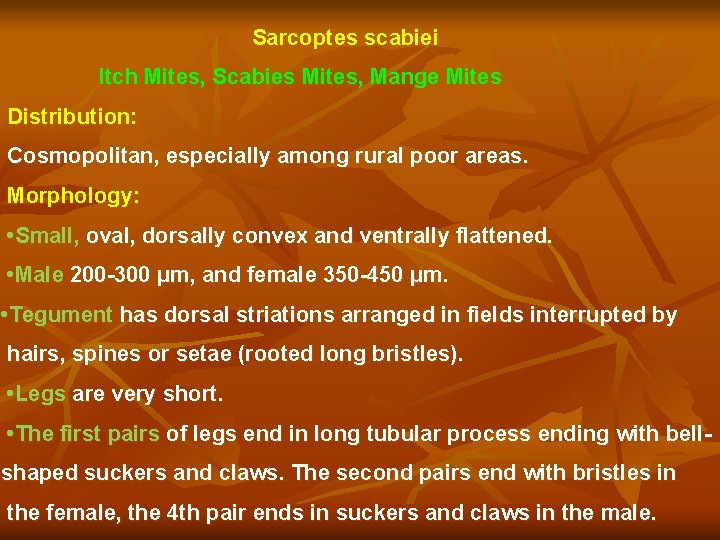 Sarcoptes scabiei

Itch Mites, Scabies Mites, Mange Mites

Distribution:

Cosmopolitan, especially among rural poor areas.

Morphology:

•Small, oval, dorsally convex and ventrally flattened.

•Male 200-300 µm, and female 350-450 µm.

•Tegument has dorsal striations arranged in fields interrupted by hairs, spines or setae (rooted long bristles).

•Legs are very short.

•The first pairs of legs end in long tubular process ending with bell-shaped suckers and claws. The second pairs end with bristles in the female, the 4th pair ends in suckers and claws in the male.